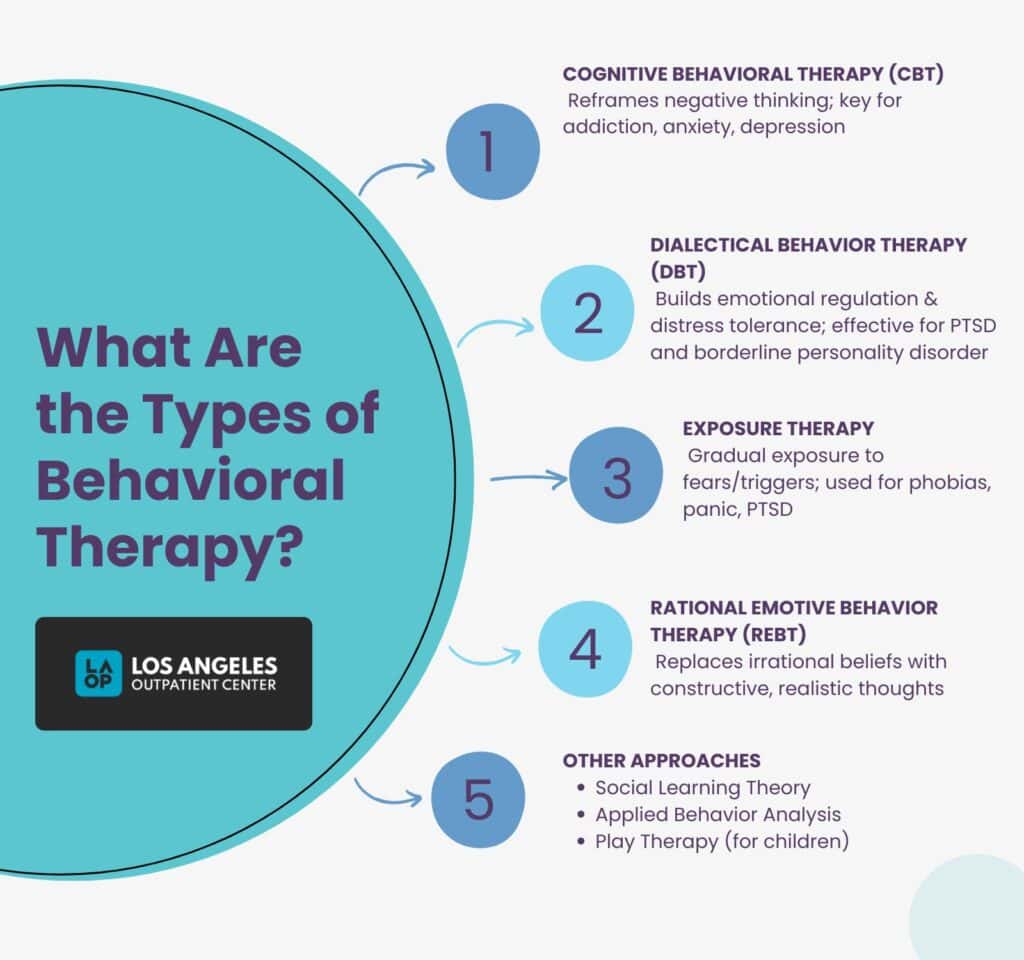 What Are the Types of Behavioral Therapy?

LA OP LOS ANGELES OUTPATIENT CENTER

1

COGNITIVE BEHAVIORAL THERAPY (CBT)
Reframes negative thinking; key for addiction, anxiety, depression

2

DIALECTICAL BEHAVIOR THERAPY (DBT)
Builds emotional regulation & distress tolerance; effective for PTSD and borderline personality disorder

3

EXPOSURE THERAPY
Gradual exposure to fears/triggers; used for phobias, panic, PTSD

4

RATIONAL EMOTIVE BEHAVIOR THERAPY (REBT)
Replaces irrational beliefs with constructive, realistic thoughts

5

OTHER APPROACHES
• Social Learning Theory
• Applied Behavior Analysis
• Play Therapy (for children)